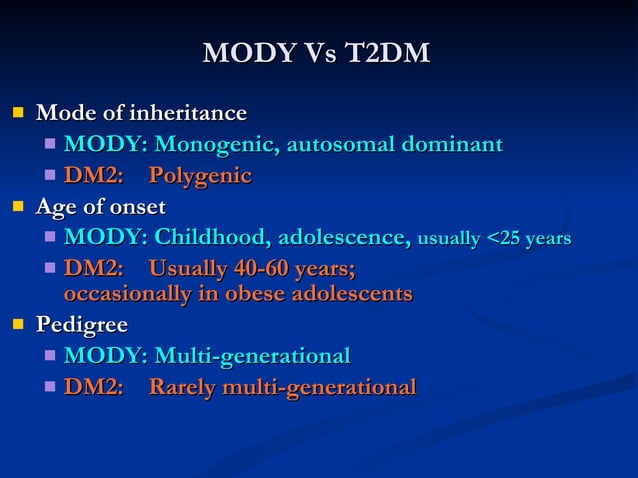 MODY Vs T2DM

Mode of inheritance
MODY: Monogenic, autosomal dominant
DM2: Polygenic

Age of onset
MODY: Childhood, adolescence, usually <25 years
DM2: Usually 40-60 years; occasionally in obese adolescents

Pedigree
MODY: Multi-generational
DM2: Rarely multi-generational